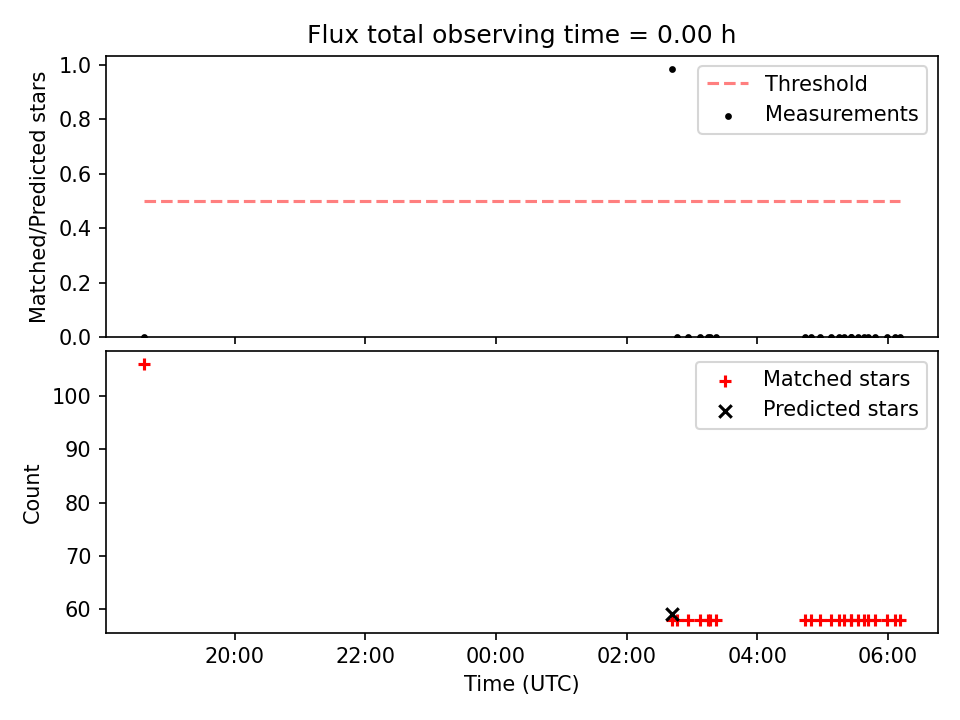 Flux total observing time = 0.00 h

Matched/Predicted stars

1.0
0.8
0.6
0.4
0.2
0.0

Threshold
Measurements

Count

100
90
80
70
60

Matched stars
Predicted stars

20:00
22:00
00:00
02:00
04:00
06:00

Time (UTC)